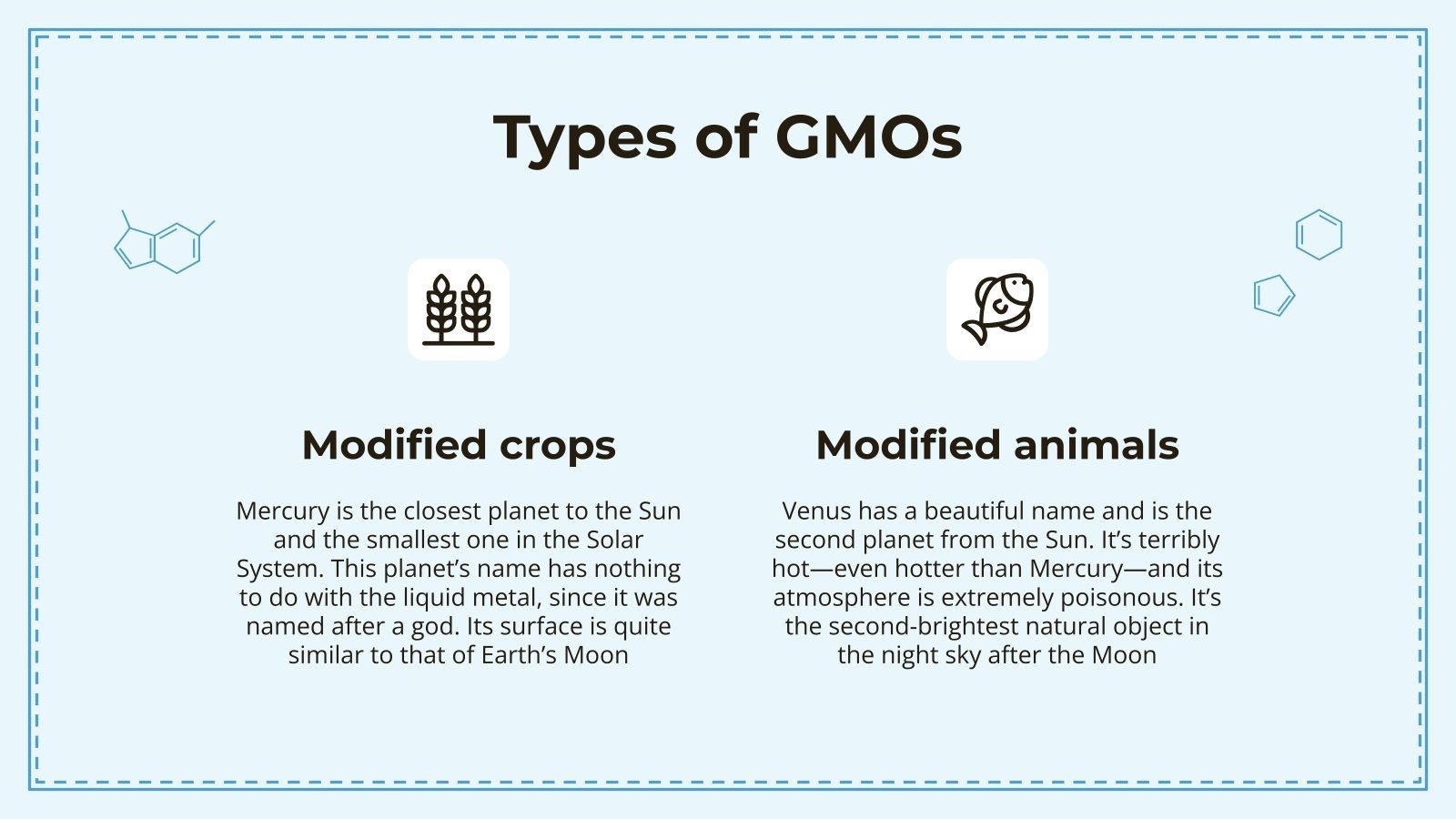 Types of GMOs

Modified crops

Mercury is the closest planet to the Sun and the smallest one in the Solar System. This planet's name has nothing to do with the liquid metal, since it was named after a god. Its surface is quite similar to that of Earth's Moon

Modified animals

Venus has a beautiful name and is the second planet from the Sun. It's terribly hot—even hotter than Mercury—and its atmosphere is extremely poisonous. It's the second-brightest natural object in the night sky after the Moon